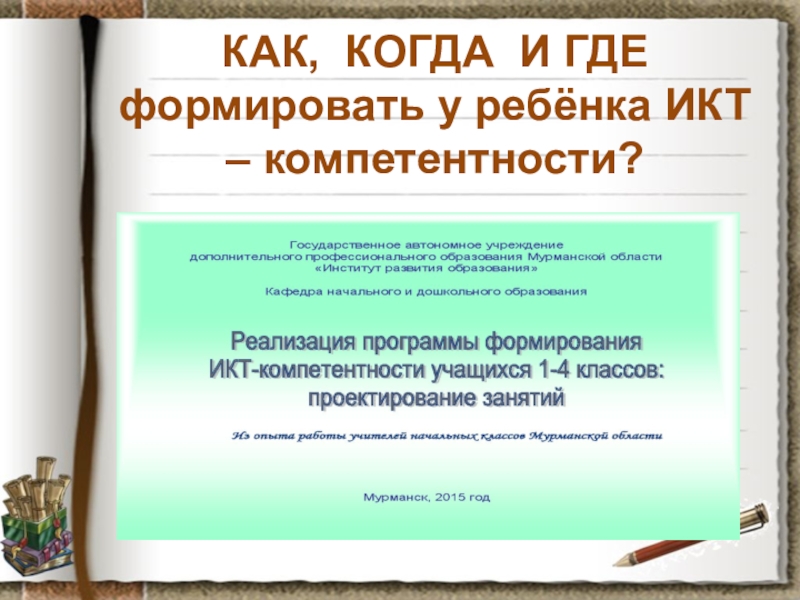 КАК, КОГДА И ГДЕ формировать у ребёнка ИКТ – компетентности?

Государственное автономное учреждение дополнительного профессионального образования Мурманской области «Институт развития образования»

Кафедра начального и дошкольного образования

Реализация программы формирования ИКТ-компетентности учащихся 1-4 классов: проектирование занятий

Из опыта работы учителей начальных классов Мурманской области

Мурманск, 2015 год